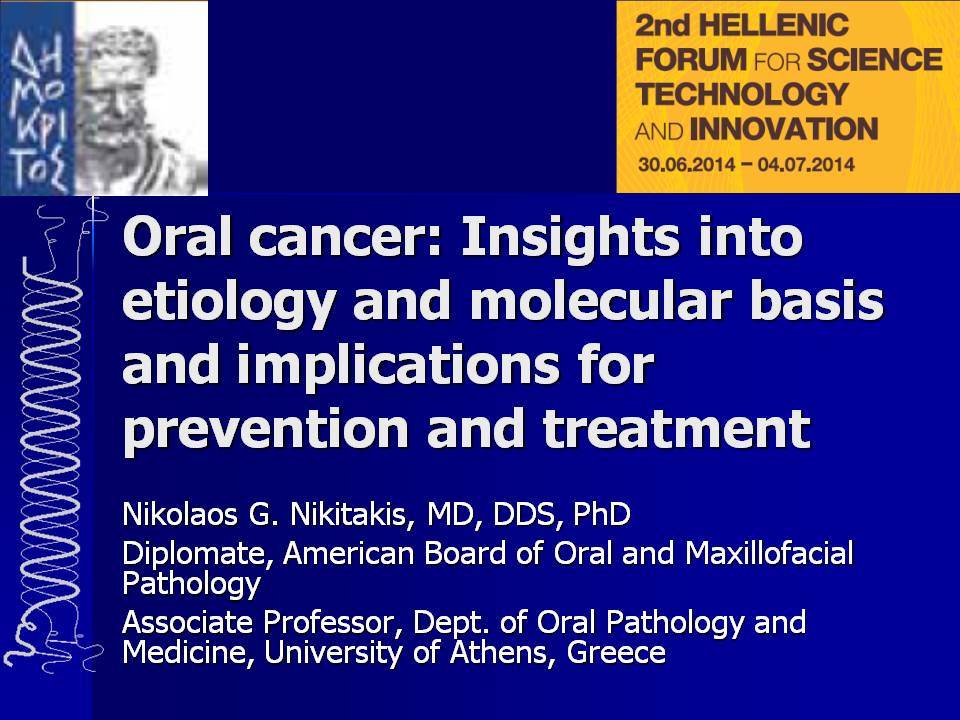 ΔΗΜΟΚΡΙΤΟΣ

2nd HELLENIC FORUM FOR SCIENCE TECHNOLOGY AND INNOVATION
30.06.2014 – 04.07.2014

Oral cancer: Insights into etiology and molecular basis and implications for prevention and treatment

Nikolaos G. Nikitakis, MD, DDS, PhD

Diplomate, American Board of Oral and Maxillofacial Pathology

Associate Professor, Dept. of Oral Pathology and Medicine, University of Athens, Greece